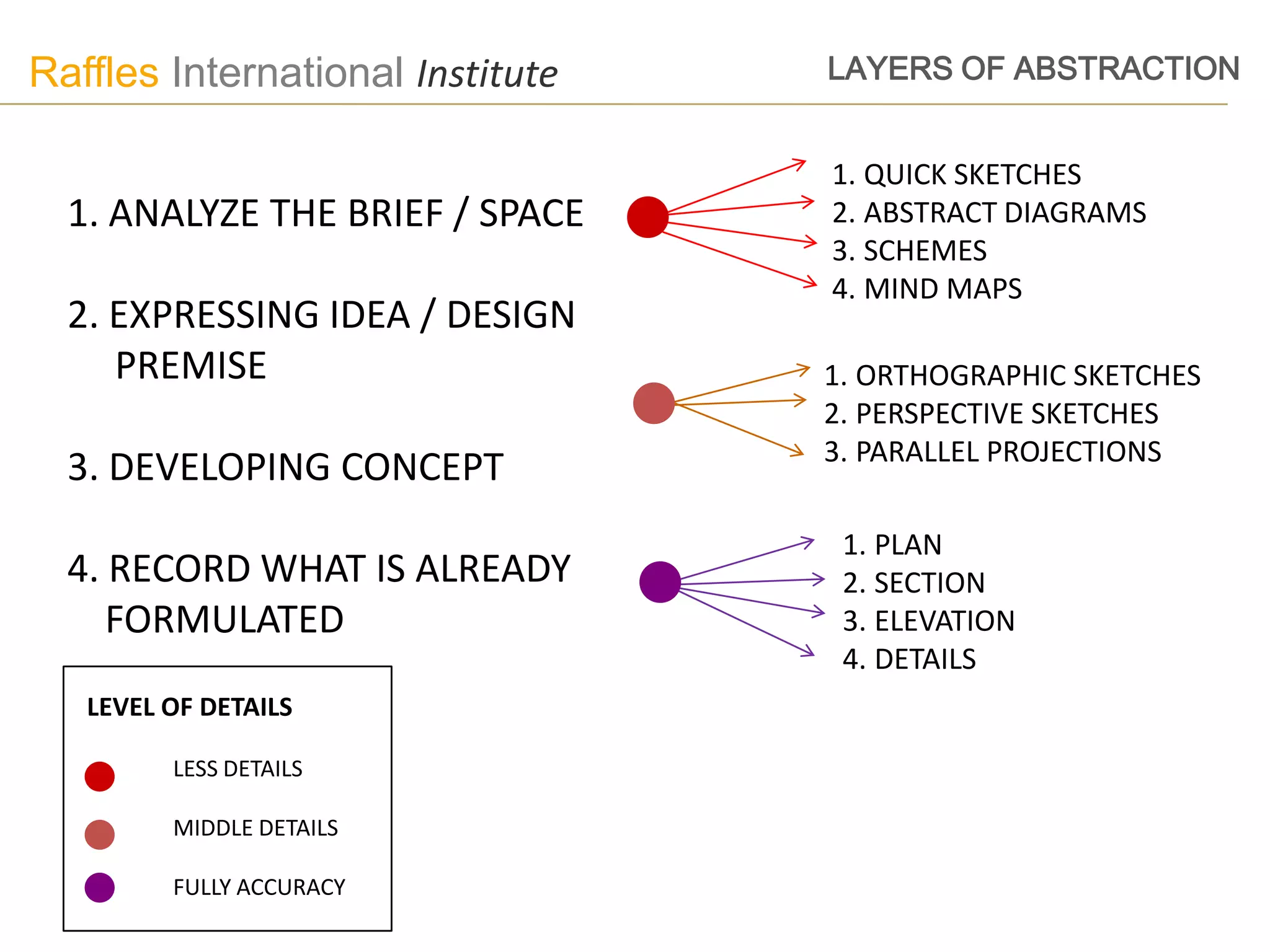 Raffles International Institute

LAYERS OF ABSTRACTION

1. ANALYZE THE BRIEF / SPACE

2. EXPRESSING IDEA / DESIGN PREMISE

3. DEVELOPING CONCEPT

4. RECORD WHAT IS ALREADY FORMULATED

1. QUICK SKETCHES
2. ABSTRACT DIAGRAMS
3. SCHEMES
4. MIND MAPS

1. ORTHOGRAPHIC SKETCHES
2. PERSPECTIVE SKETCHES
3. PARALLEL PROJECTIONS

1. PLAN
2. SECTION
3. ELEVATION
4. DETAILS

LEVEL OF DETAILS

LESS DETAILS

MIDDLE DETAILS

FULLY ACCURACY